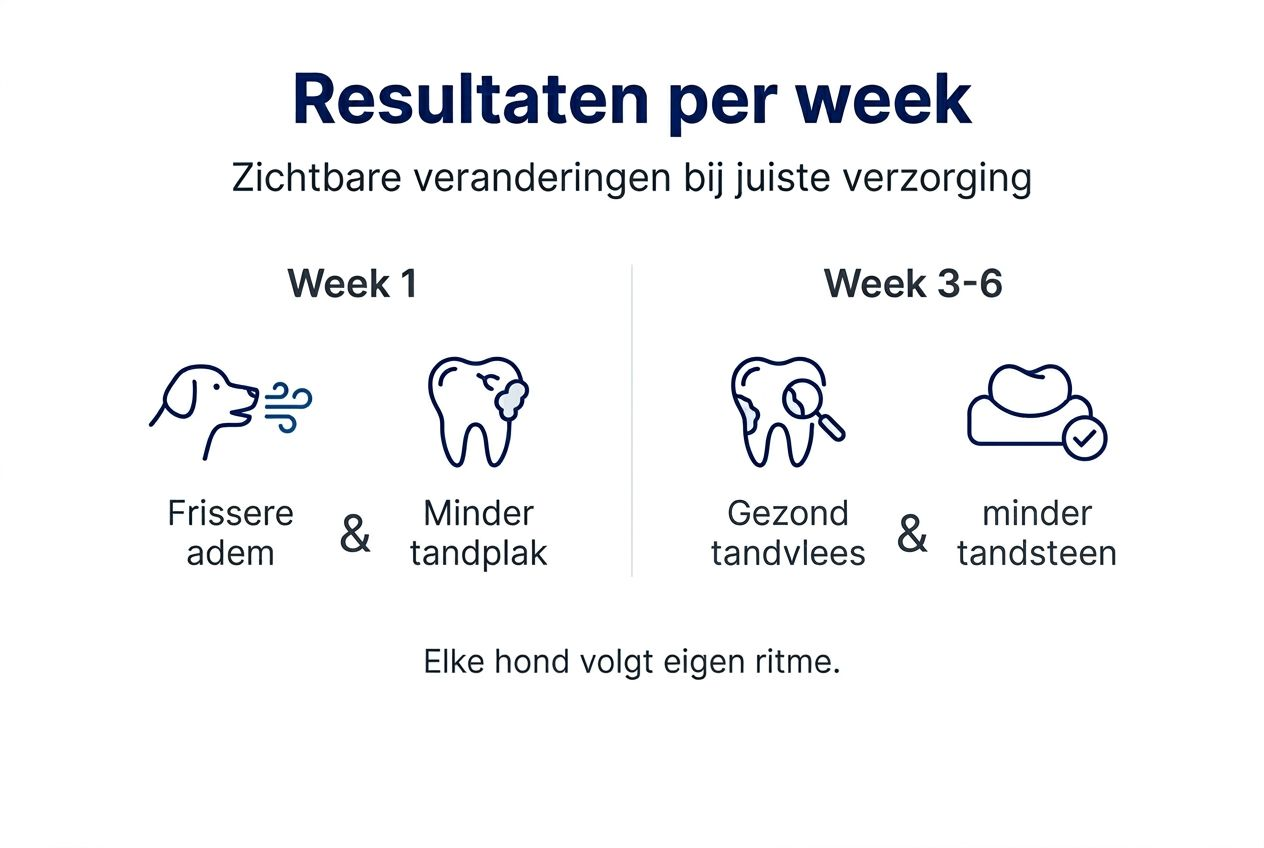 Resultaten per week

Zichtbare veranderingen bij juiste verzorging

Week 1

Frissere adem & Minder tandplak

Week 3-6

Gezond tandvlees & minder tandsteen

Elke hond volgt eigen ritme.